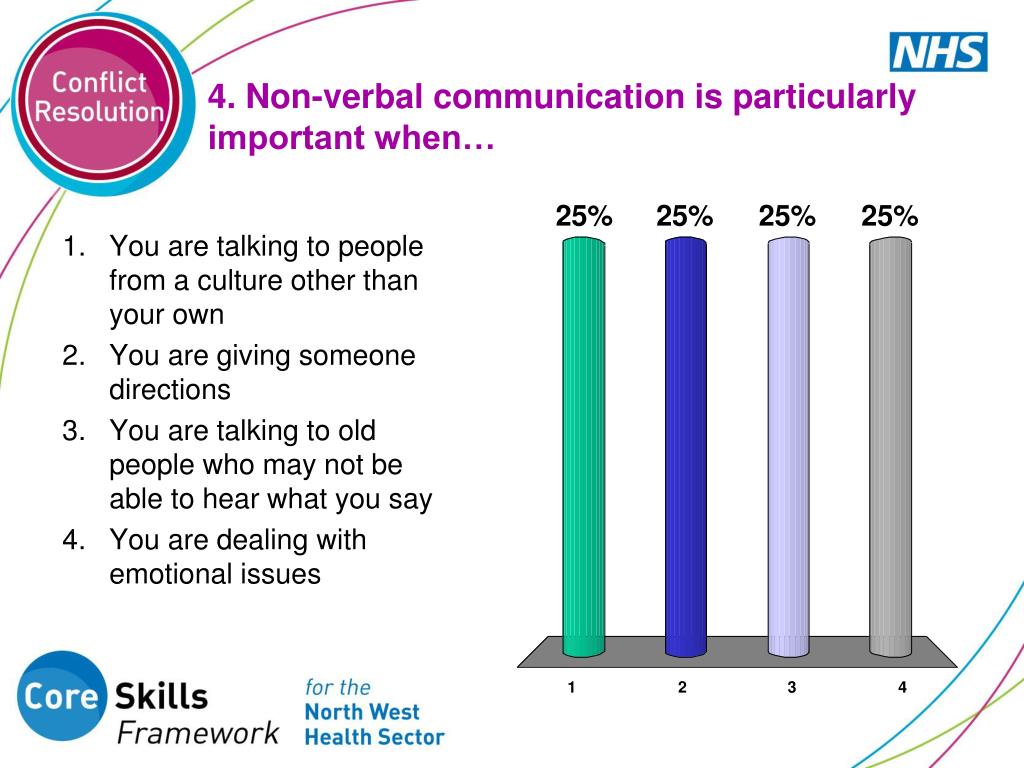 Conflict Resolution

NHS

4. Non-verbal communication is particularly important when…

1. You are talking to people from a culture other than your own
2. You are giving someone directions
3. You are talking to old people who may not be able to hear what you say
4. You are dealing with emotional issues

25% 25% 25% 25%

1 2 3 4

Core Skills Framework for the North West Health Sector